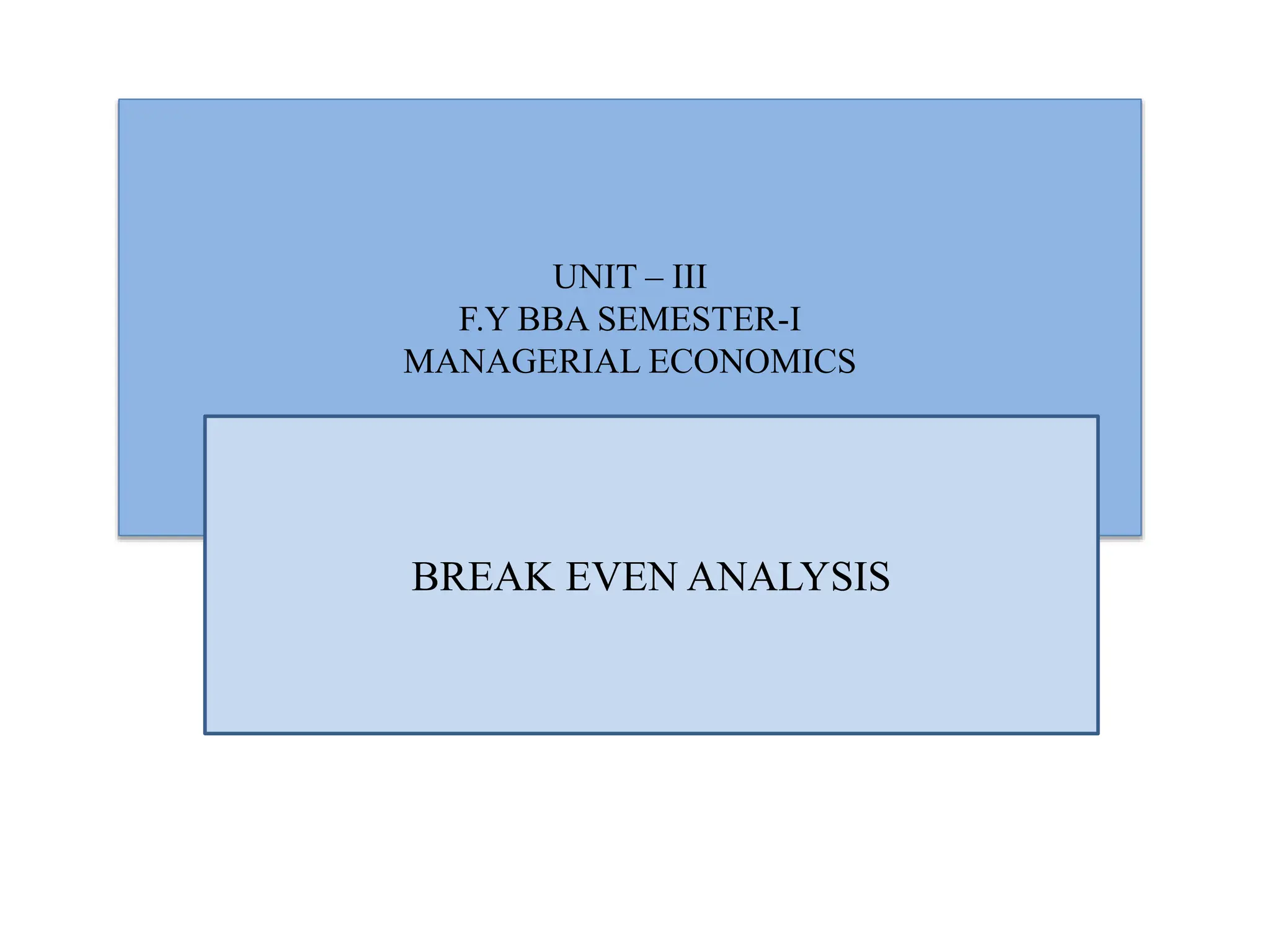 UNIT – III
F.Y BBA SEMESTER-I
MANAGERIAL ECONOMICS

BREAK EVEN ANALYSIS